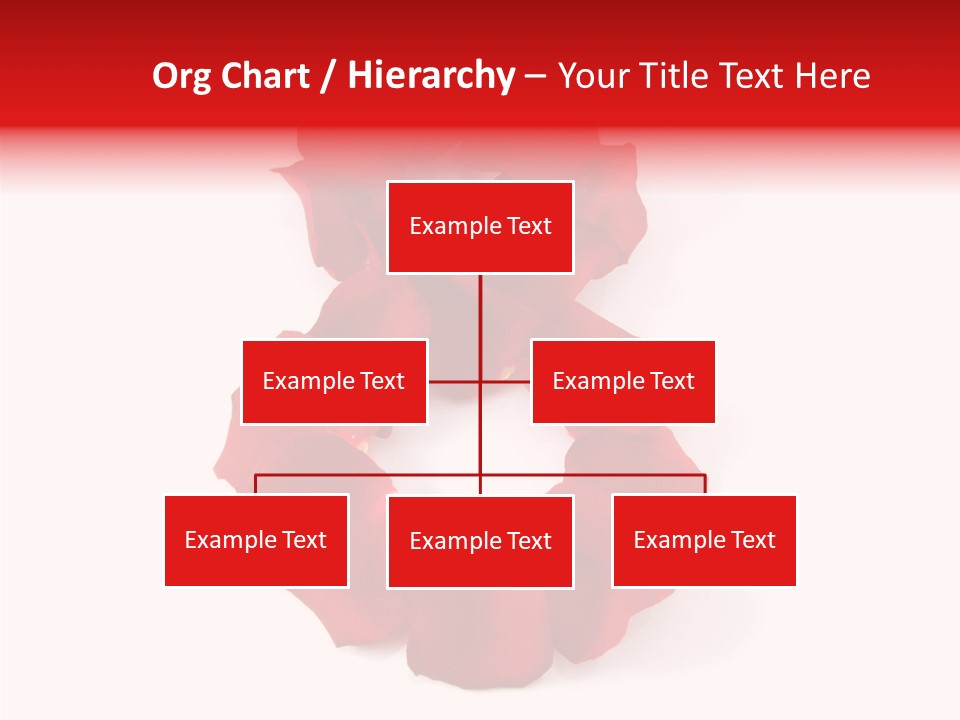 Org Chart / Hierarchy – Your Title Text Here

Example Text

Example Text

Example Text

Example Text

Example Text

Example Text